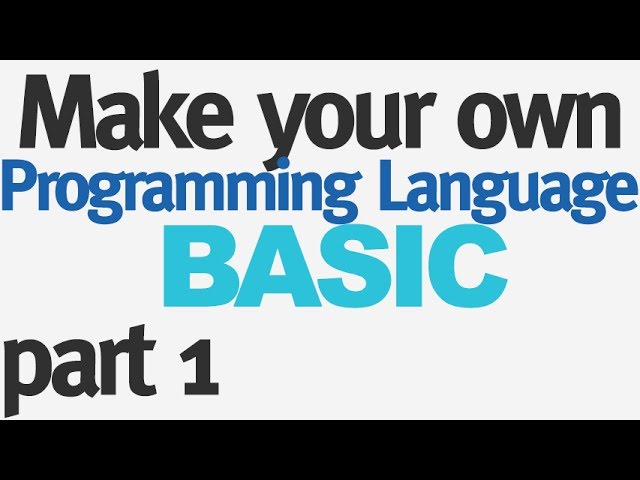 Make your own
Programming Language
BASIC
part 1